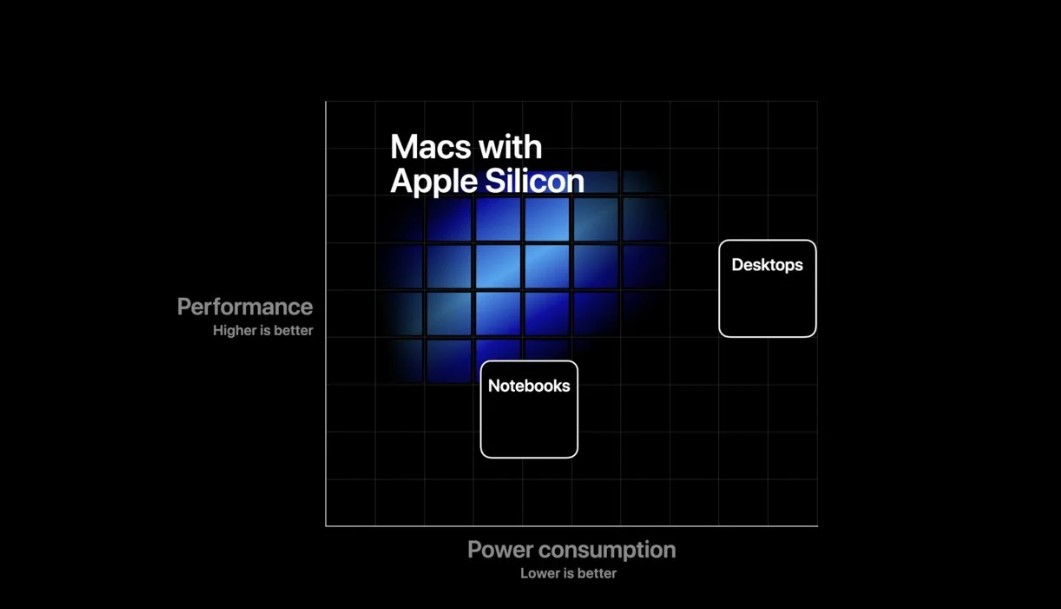 Macs with Apple Silicon

Desktops

Performance
Higher is better

Notebooks

Power consumption
Lower is better